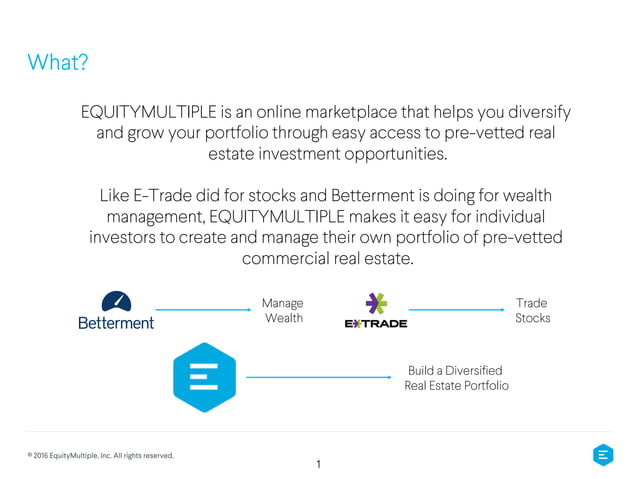 What?

EQUITYMULTIPLE is an online marketplace that helps you diversify and grow your portfolio through easy access to pre-vetted real estate investment opportunities.

Like E-Trade did for stocks and Betterment is doing for wealth management, EQUITYMULTIPLE makes it easy for individual investors to create and manage their own portfolio of pre-vetted commercial real estate.

Betterment

Manage Wealth

E*TRADE

Trade Stocks

Build a Diversified Real Estate Portfolio

© 2016 EquityMultiple, Inc. All rights reserved.

1